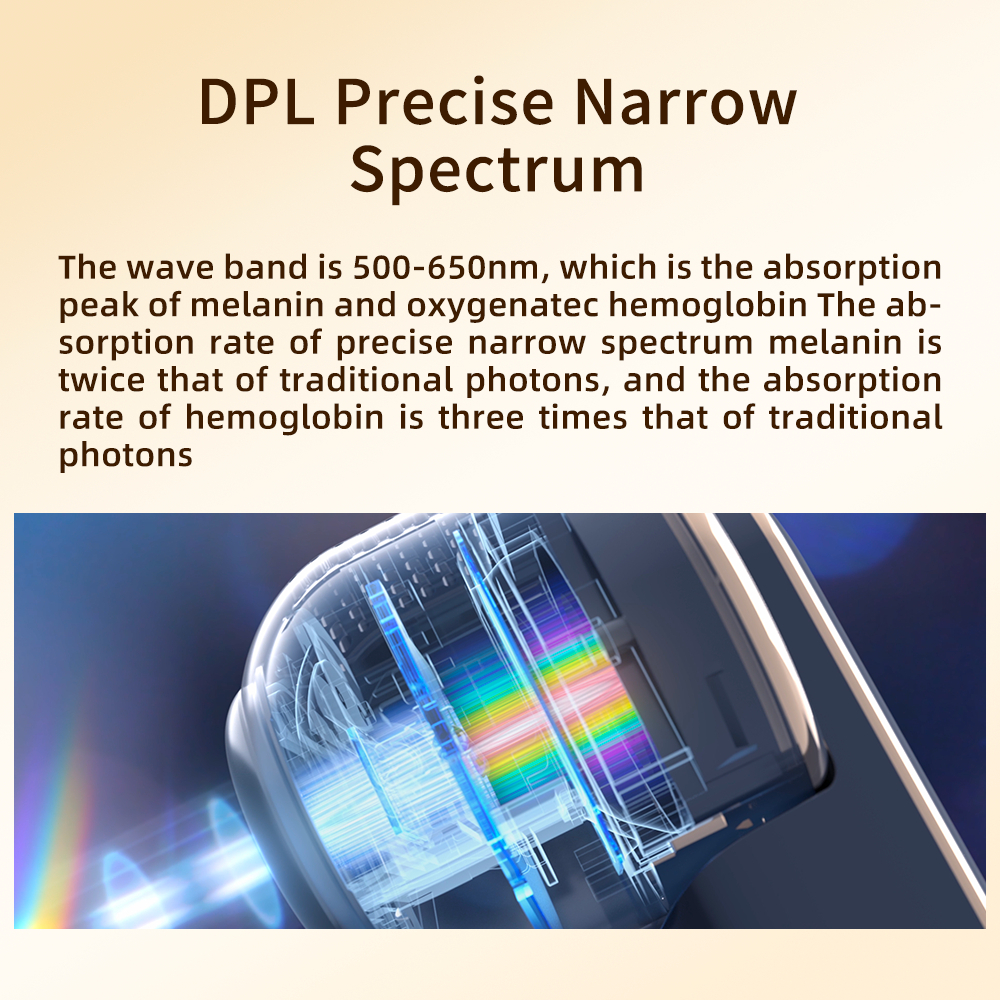 DPL Precise Narrow Spectrum

The wave band is 500-650nm, which is the absorption peak of melanin and oxygenatec hemoglobin The absorption rate of precise narrow spectrum melanin is twice that of traditional photons, and the absorption rate of hemoglobin is three times that of traditional photons